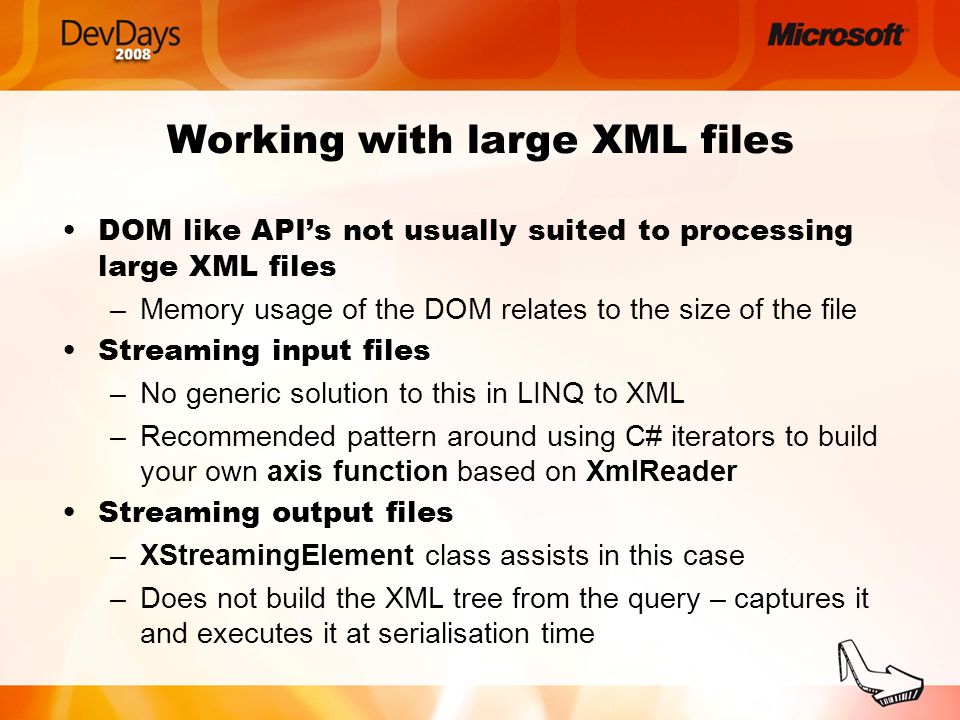 DevDays 2008

Microsoft

Working with large XML files

• DOM like API's not usually suited to processing large XML files
– Memory usage of the DOM relates to the size of the file
• Streaming input files
– No generic solution to this in LINQ to XML
– Recommended pattern around using C# iterators to build your own axis function based on XmlReader
• Streaming output files
– XStreamingElement class assists in this case
– Does not build the XML tree from the query – captures it and executes it at serialisation time